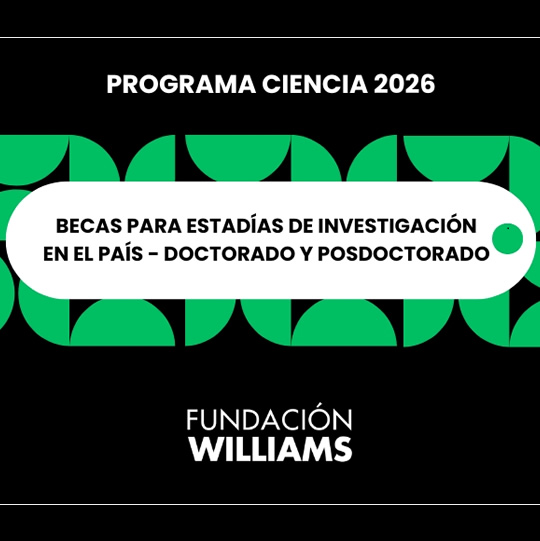 PROGRAMA CIENCIA 2026

BECAS PARA ESTADÍAS DE INVESTIGACIÓN EN EL PAÍS - DOCTORADO Y POSDOCTORADO

FUNDACIÓN
WILLIAMS